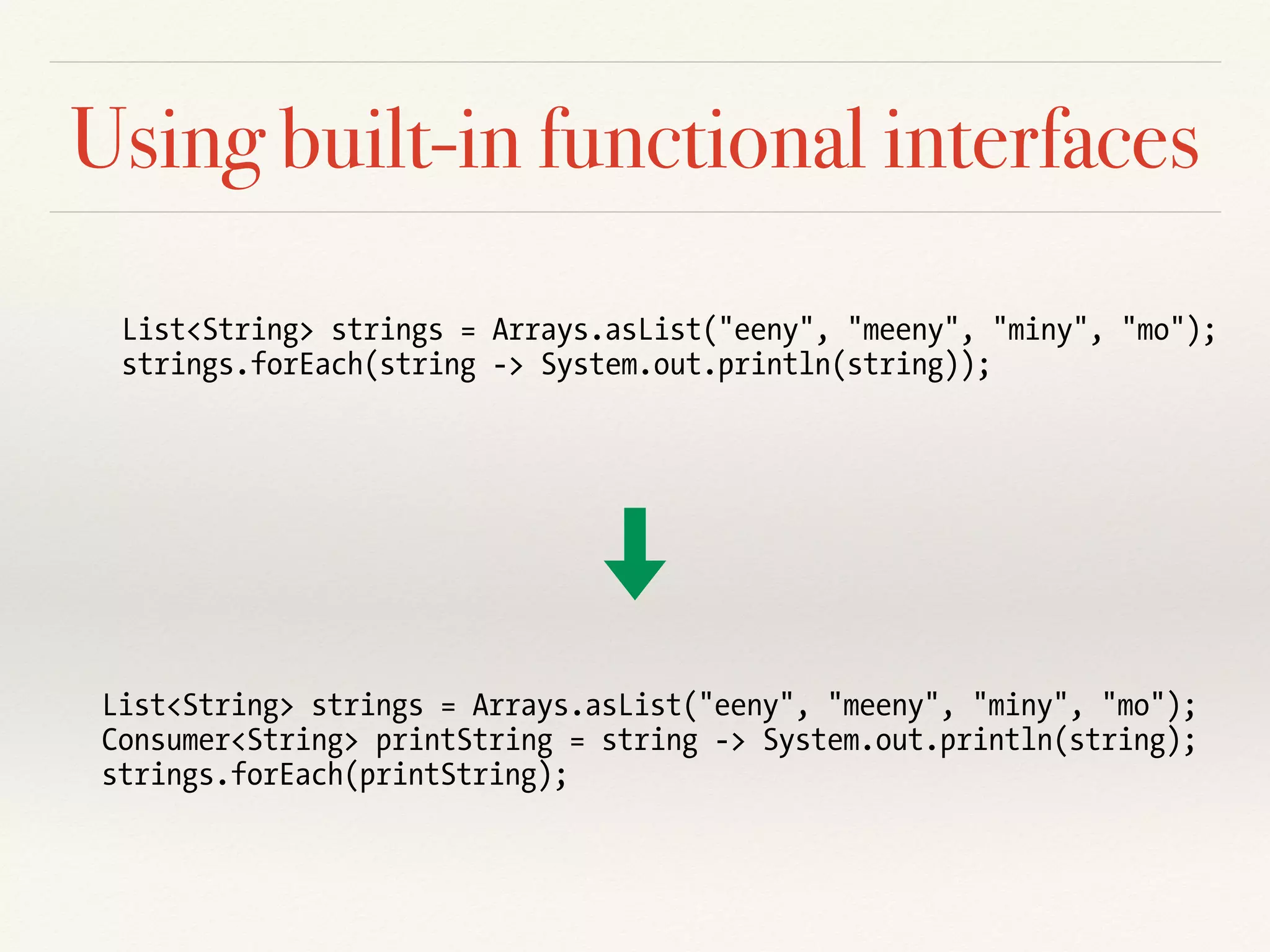 Using built-in functional interfaces

List<String> strings = Arrays.asList("eeny", "meeny", "miny", "mo");
strings.forEach(string -> System.out.println(string));

List<String> strings = Arrays.asList("eeny", "meeny", "miny", "mo");
Consumer<String> printString = string -> System.out.println(string);
strings.forEach(printString);